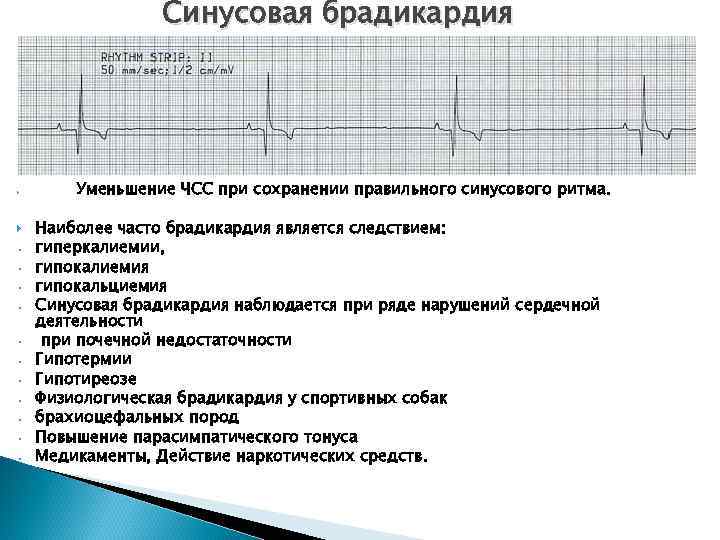 Синусовая брадикардия

RHYTHM STRIP: II
50 mm/sec; 1/2 cm/mV

Уменьшение ЧСС при сохранении правильного синусового ритма.

Наиболее часто брадикардия является следствием:
гиперкалиемии,
гипокалиемия
гипокальциемия
Синусовая брадикардия наблюдается при ряде нарушений сердечной деятельности
при почечной недостаточности
Гипотермии
Гипотиреозе
Физиологическая брадикардия у спортивных собак
брахиоцефальных пород
Повышение парасимпатического тонуса
Медикаменты, Действие наркотических средств.